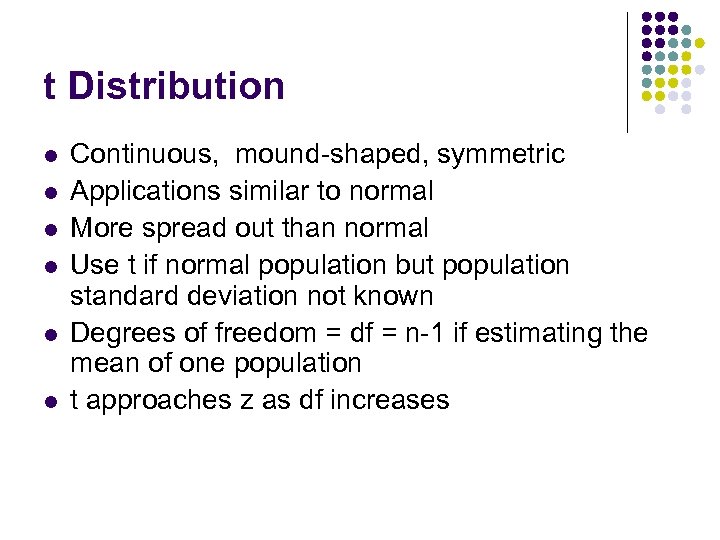 t Distribution

- Continuous, mound-shaped, symmetric
- Applications similar to normal
- More spread out than normal
- Use t if normal population but population standard deviation not known
- Degrees of freedom = df = n-1 if estimating the mean of one population
- t approaches z as df increases